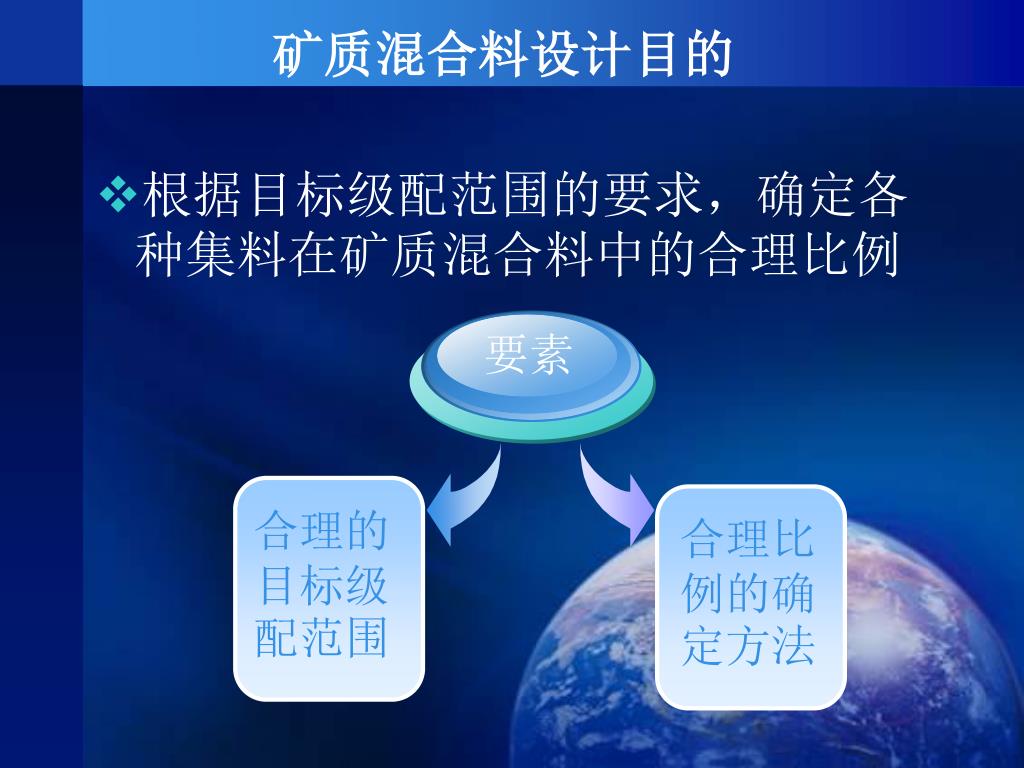 矿质混合料设计目的

❖根据目标级配范围的要求，确定各种集料在矿质混合料中的合理比例

要素

合理的目标级配范围

合理比例的确定方法